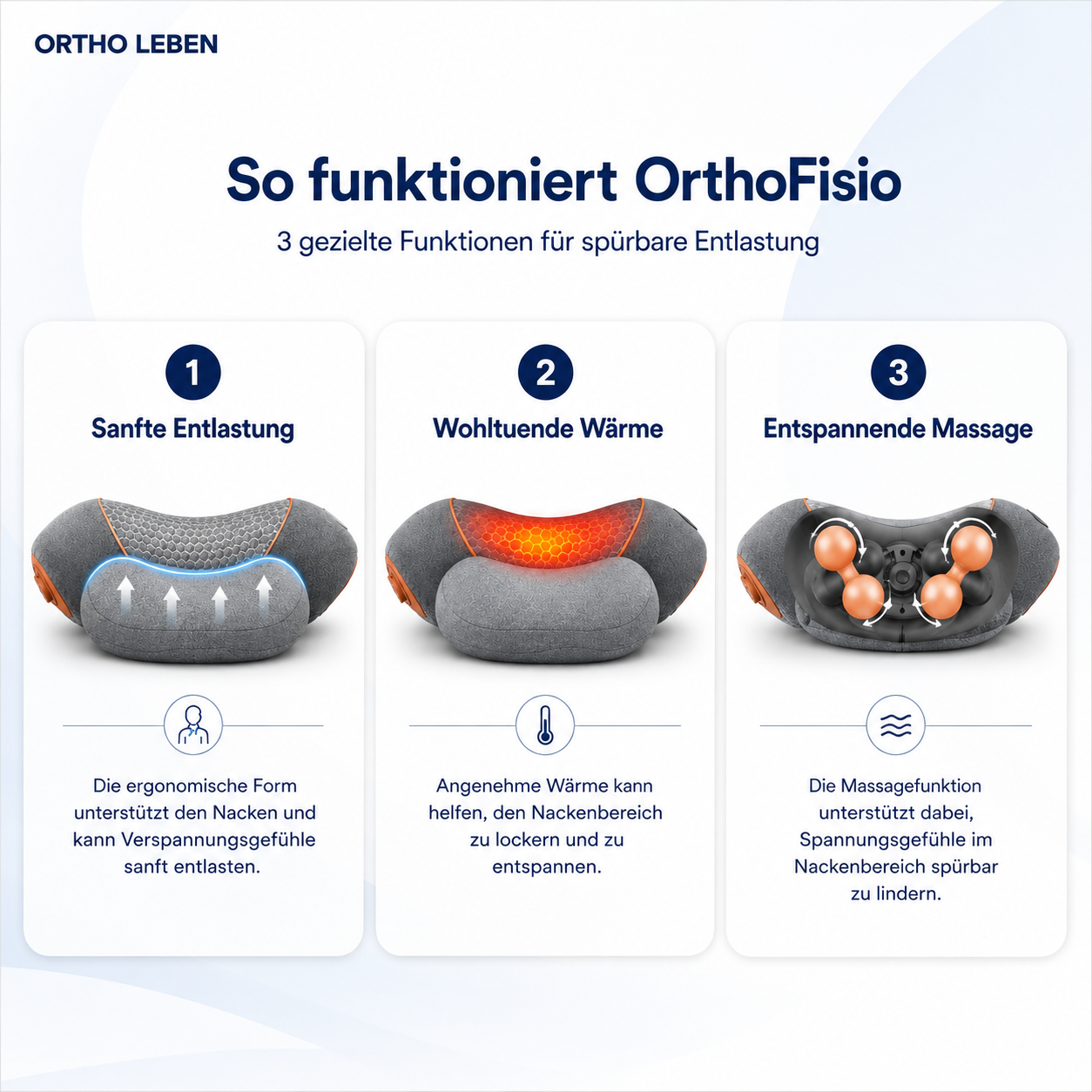 ORTHO LEBEN

So funktioniert OrthoFisio

3 gezielte Funktionen für spürbare Entlastung

1

Sanfte Entlastung

Die ergonomische Form unterstützt den Nacken und kann Verspannungsgefühle sanft entlasten.

2

Wohltuende Wärme

Angenehme Wärme kann helfen, den Nackenbereich zu lockern und zu entspannen.

3

Entspannende Massage

Die Massagefunktion unterstützt dabei, Spannungsgefühle im Nackenbereich spürbar zu lindern.